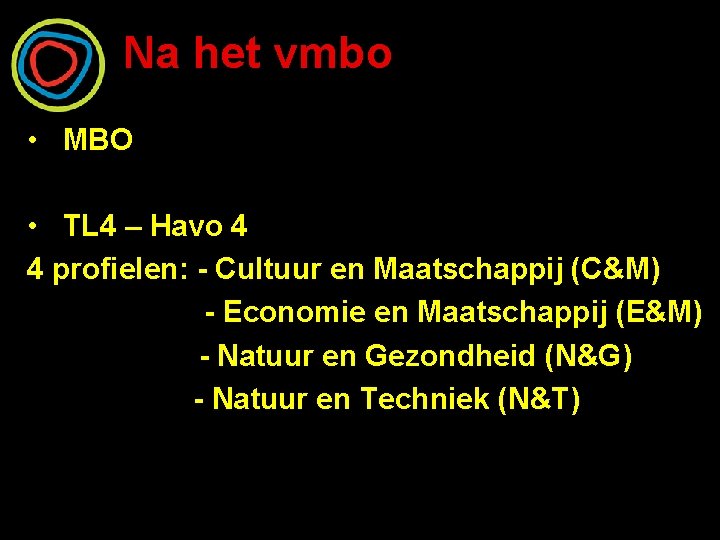 Na het vmbo

• MBO

• TL4 – Havo 4

4 profielen: - Cultuur en Maatschappij (C&M)
- Economie en Maatschappij (E&M)
- Natuur en Gezondheid (N&G)
- Natuur en Techniek (N&T)